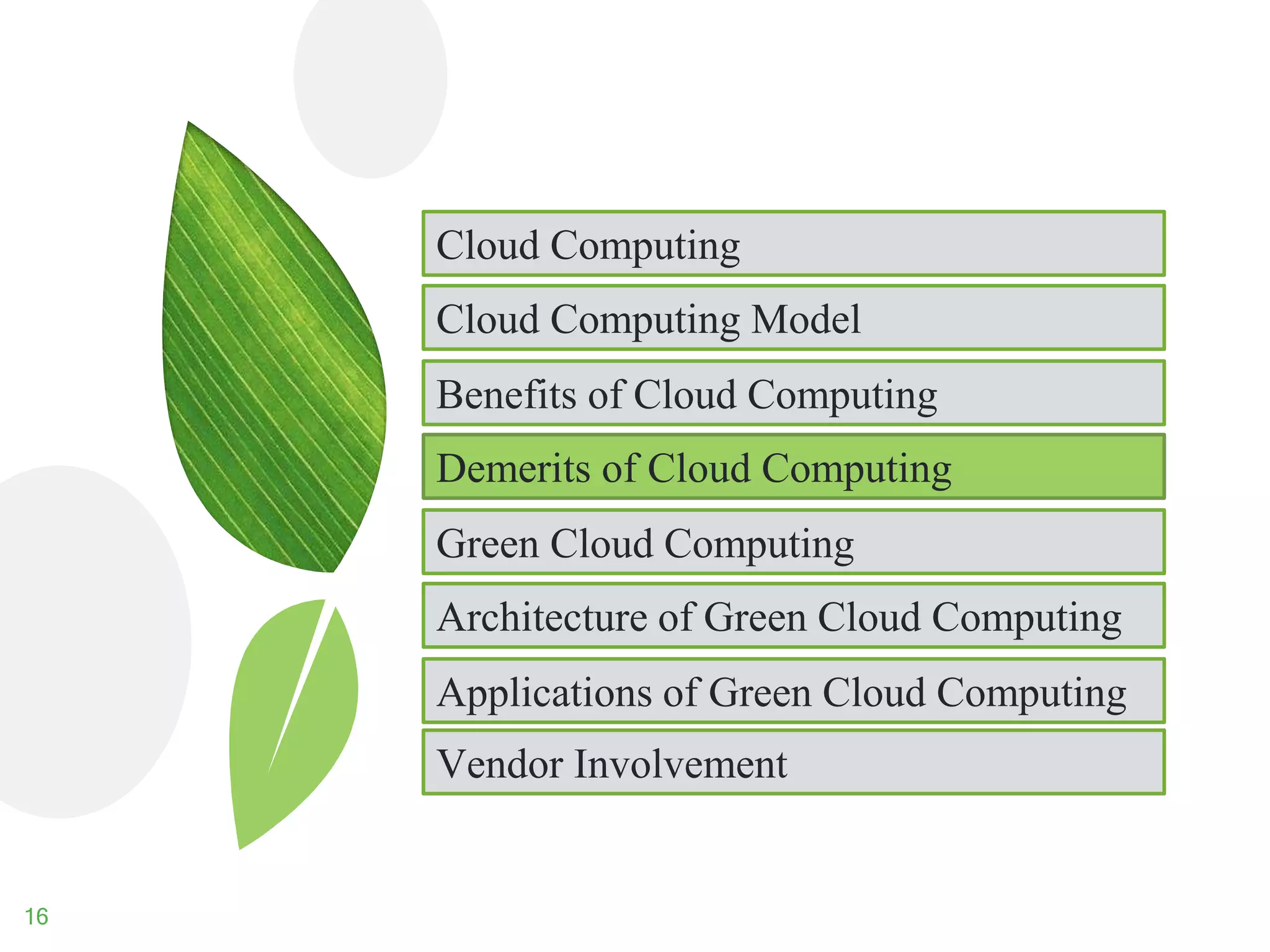 Cloud Computing

Cloud Computing Model

Benefits of Cloud Computing

Demerits of Cloud Computing

Green Cloud Computing

Architecture of Green Cloud Computing

Applications of Green Cloud Computing

Vendor Involvement

16